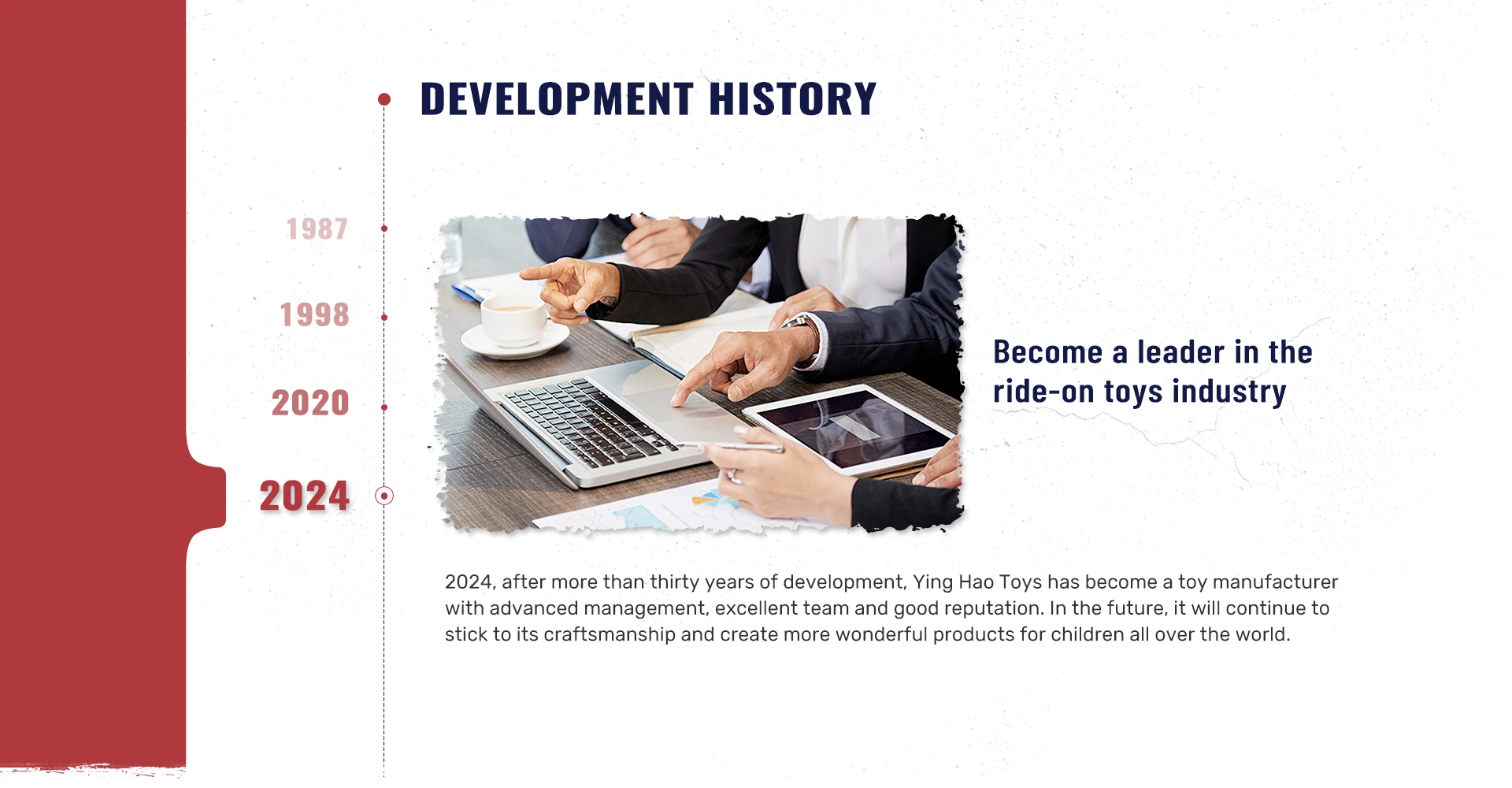 DEVELOPMENT HISTORY

1987

1998

2020

2024

Become a leader in the ride-on toys industry

2024, after more than thirty years of development, Ying Hao Toys has become a toy manufacturer with advanced management, excellent team and good reputation. In the future, it will continue to stick to its craftsmanship and create more wonderful products for children all over the world.